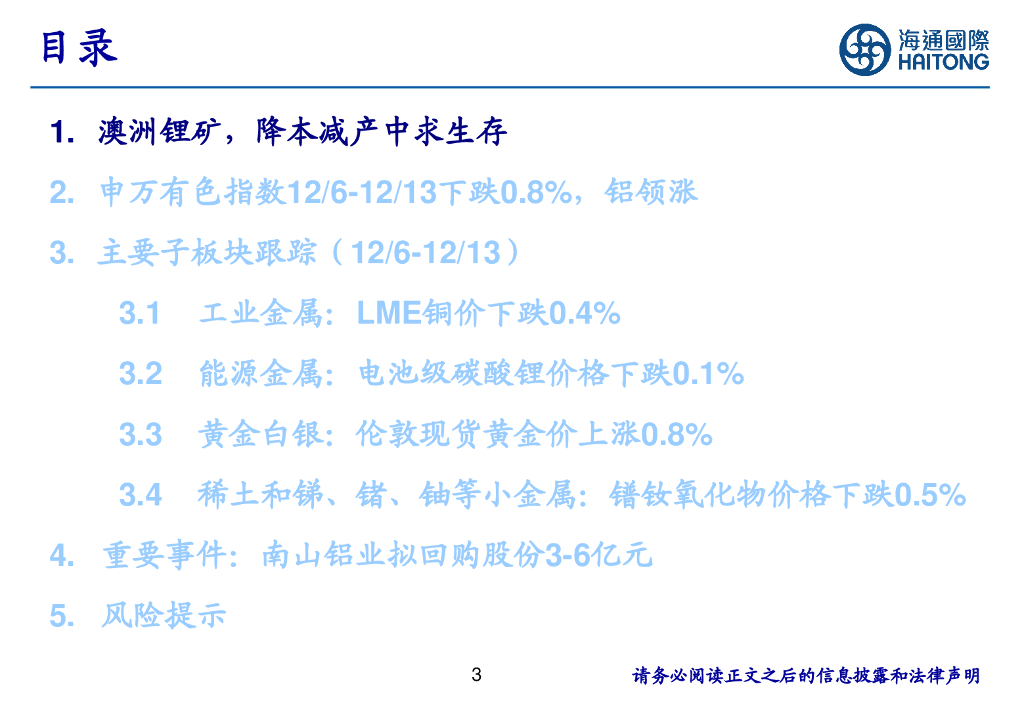 目录

海通國際
HAITONG

1. 澳洲锂矿，降本减产中求生存

2. 申万有色指数12/6-12/13下跌0.8%，铝领涨

3. 主要子板块跟踪（12/6-12/13）

3.1 工业金属：LME铜价下跌0.4%

3.2 能源金属：电池级碳酸锂价格下跌0.1%

3.3 黄金白银：伦敦现货黄金价上涨0.8%

3.4 稀土和锑、锗、铀等小金属：镨钕氧化物价格下跌0.5%

4. 重要事件：南山铝业拟回购股份3-6亿元

5. 风险提示

3

请务必阅读正文之后的信息披露和法律声明